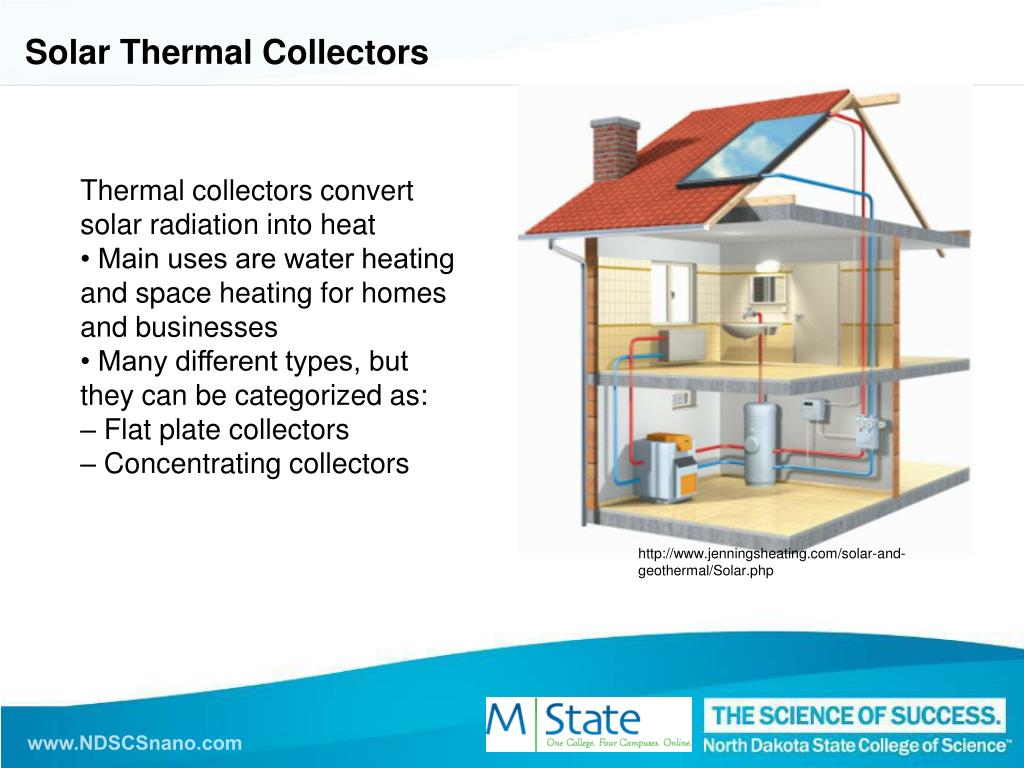 Solar Thermal Collectors

Thermal collectors convert solar radiation into heat
• Main uses are water heating and space heating for homes and businesses
• Many different types, but they can be categorized as:
– Flat plate collectors
– Concentrating collectors

http://www.jenningsheating.com/solar-and-geothermal/Solar.php

www.NDSCSnano.com

M State
One College. Four Campuses. Online.

THE SCIENCE OF SUCCESS.
North Dakota State College of Science™